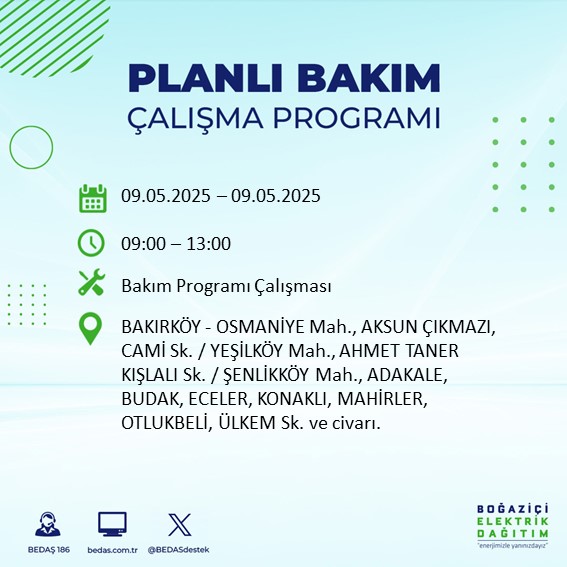 PLANLI BAKIM
ÇALIŞMA PROGRAMI

09.05.2025 – 09.05.2025

09:00 – 13:00

Bakım Programı Çalışması

BAKIRKÖY - OSMANİYE Mah., AKSUN ÇIKMAZI, CAMİ Sk. / YEŞİLKÖY Mah., AHMET TANER KIŞLALI Sk. / ŞENLİKKÖY Mah., ADAKALE, BUDAK, ECELER, KONAKLI, MAHİRLER, OTLUKBELİ, ÜLKEM Sk. ve civarı.

BEDAŞ 186

bedas.com.tr

@BEDASdestek

BOĞAZİÇİ
ELEKTRİK
DAĞITIM
"enerjimizle yanınızdayız"